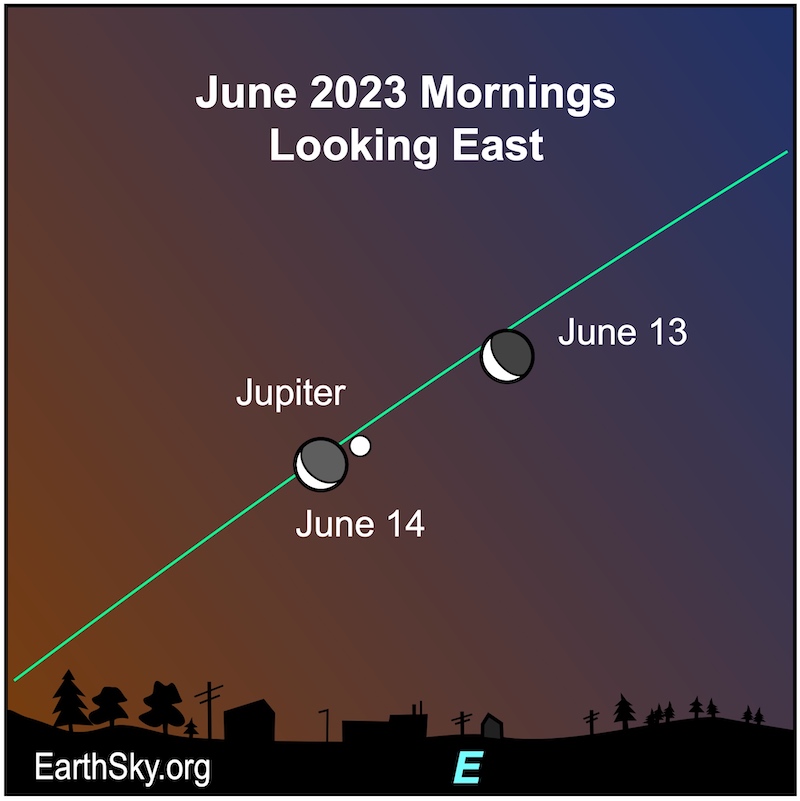 June 2023 Mornings
Looking East

June 13

Jupiter

June 14

EarthSky.org

E